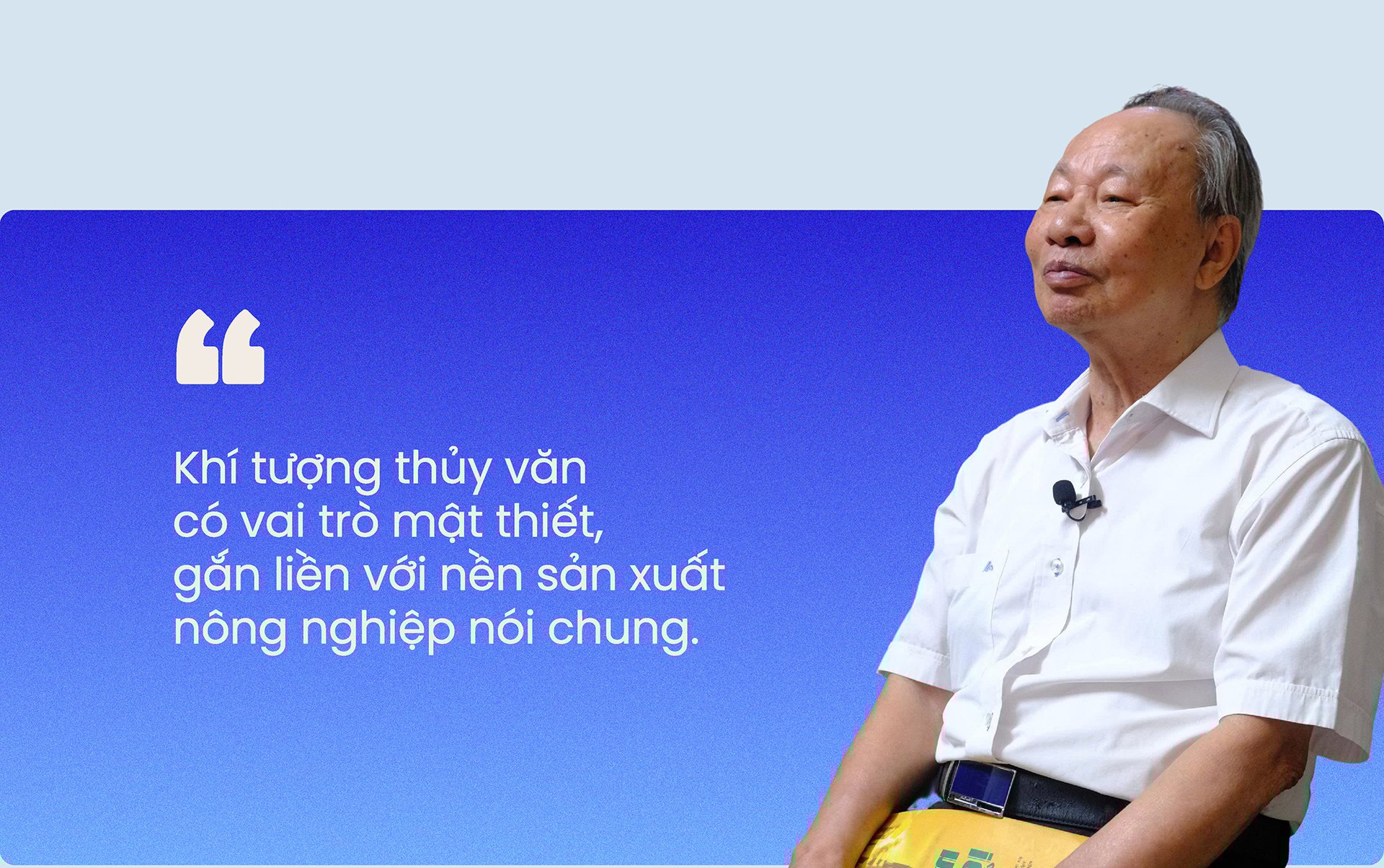 “

Khí tượng thủy văn có vai trò mật thiết, gắn liền với nền sản xuất nông nghiệp nói chung.